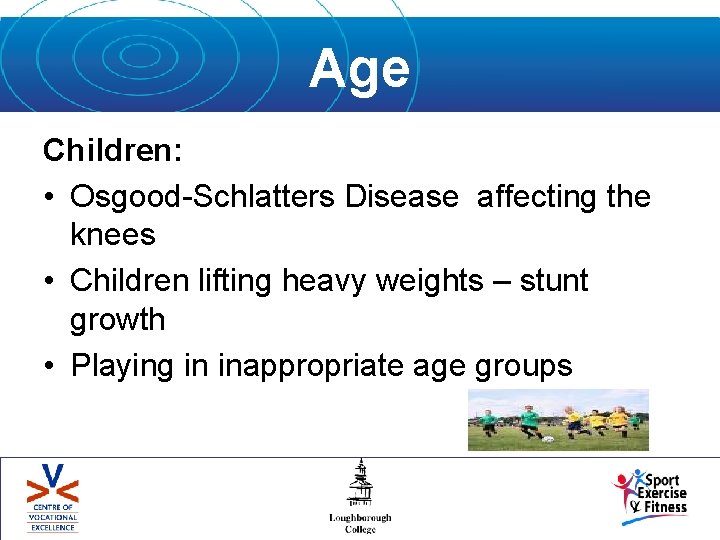 Age

Children:

• Osgood-Schlatters Disease affecting the knees
• Children lifting heavy weights – stunt growth
• Playing in inappropriate age groups

CENTRE OF VOCATIONAL EXCELLENCE

Loughborough College

Sport Exercise Fitness